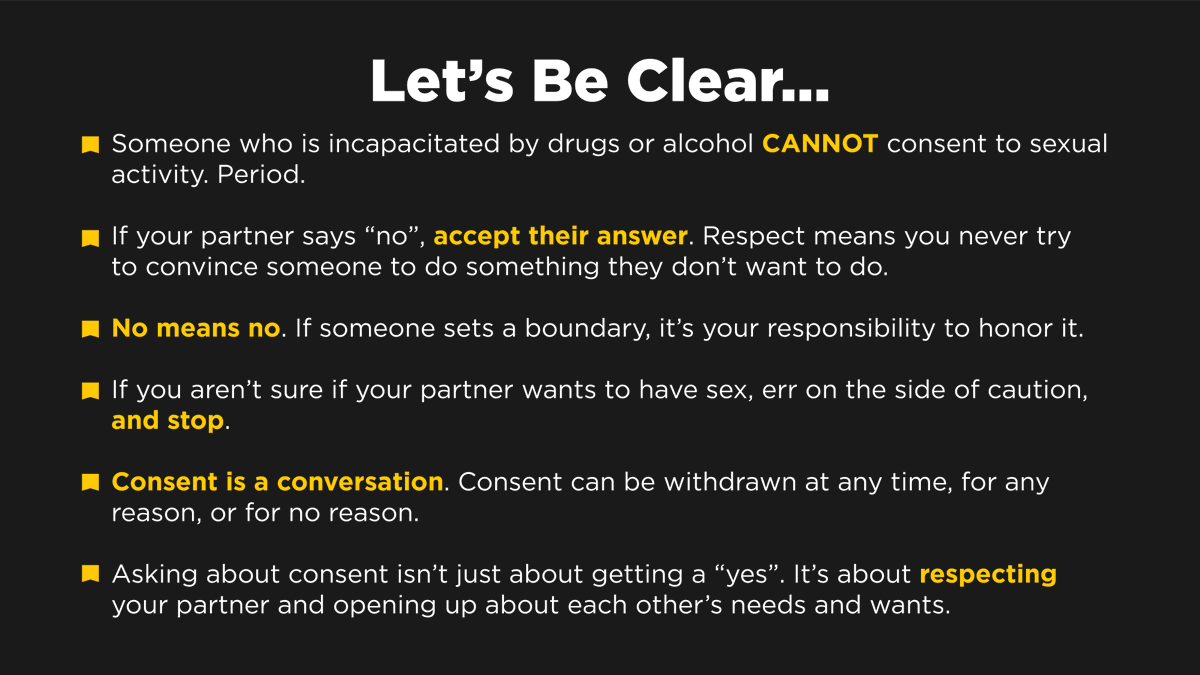 Let’s Be Clear...

Someone who is incapacitated by drugs or alcohol CANNOT consent to sexual activity. Period.

If your partner says “no”, accept their answer. Respect means you never try to convince someone to do something they don’t want to do.

No means no. If someone sets a boundary, it’s your responsibility to honor it.

If you aren’t sure if your partner wants to have sex, err on the side of caution, and stop.

Consent is a conversation. Consent can be withdrawn at any time, for any reason, or for no reason.

Asking about consent isn’t just about getting a “yes”. It’s about respecting your partner and opening up about each other’s needs and wants.